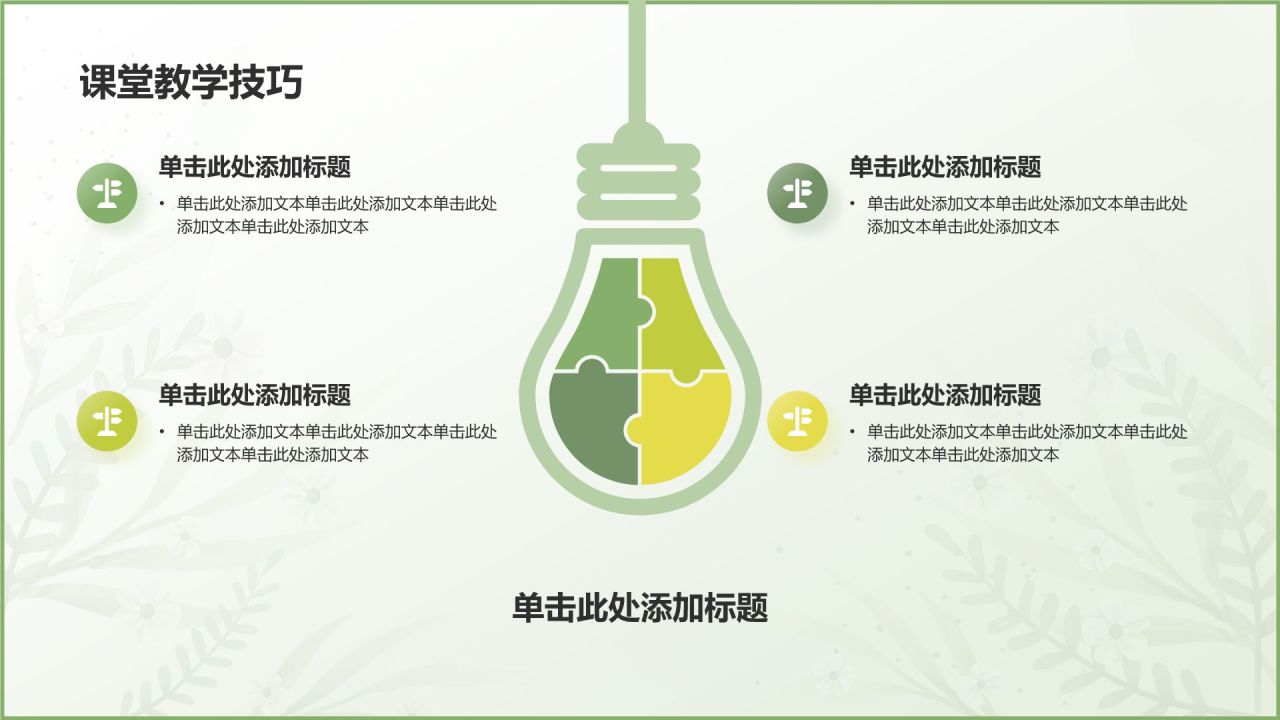 课堂教学技巧

单击此处添加标题

• 单击此处添加文本单击此处添加文本单击此处添加文本单击此处添加文本

单击此处添加标题

• 单击此处添加文本单击此处添加文本单击此处添加文本单击此处添加文本

单击此处添加标题

• 单击此处添加文本单击此处添加文本单击此处添加文本单击此处添加文本

单击此处添加标题

• 单击此处添加文本单击此处添加文本单击此处添加文本单击此处添加文本

单击此处添加标题